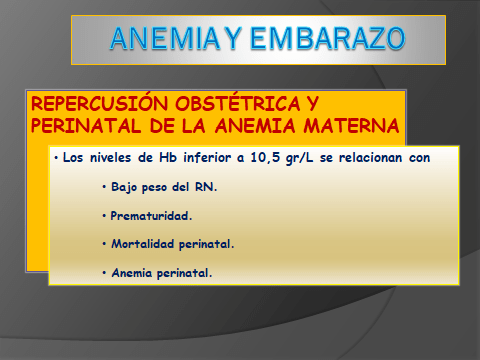 ANEMIA Y EMBARAZO

REPERCUSIÓN OBSTÉTRICA Y PERINATAL DE LA ANEMIA MATERNA

• Los niveles de Hb inferior a 10,5 gr/L se relacionan con

• Bajo peso del RN.

• Prematuridad.

• Mortalidad perinatal.

• Anemia perinatal.